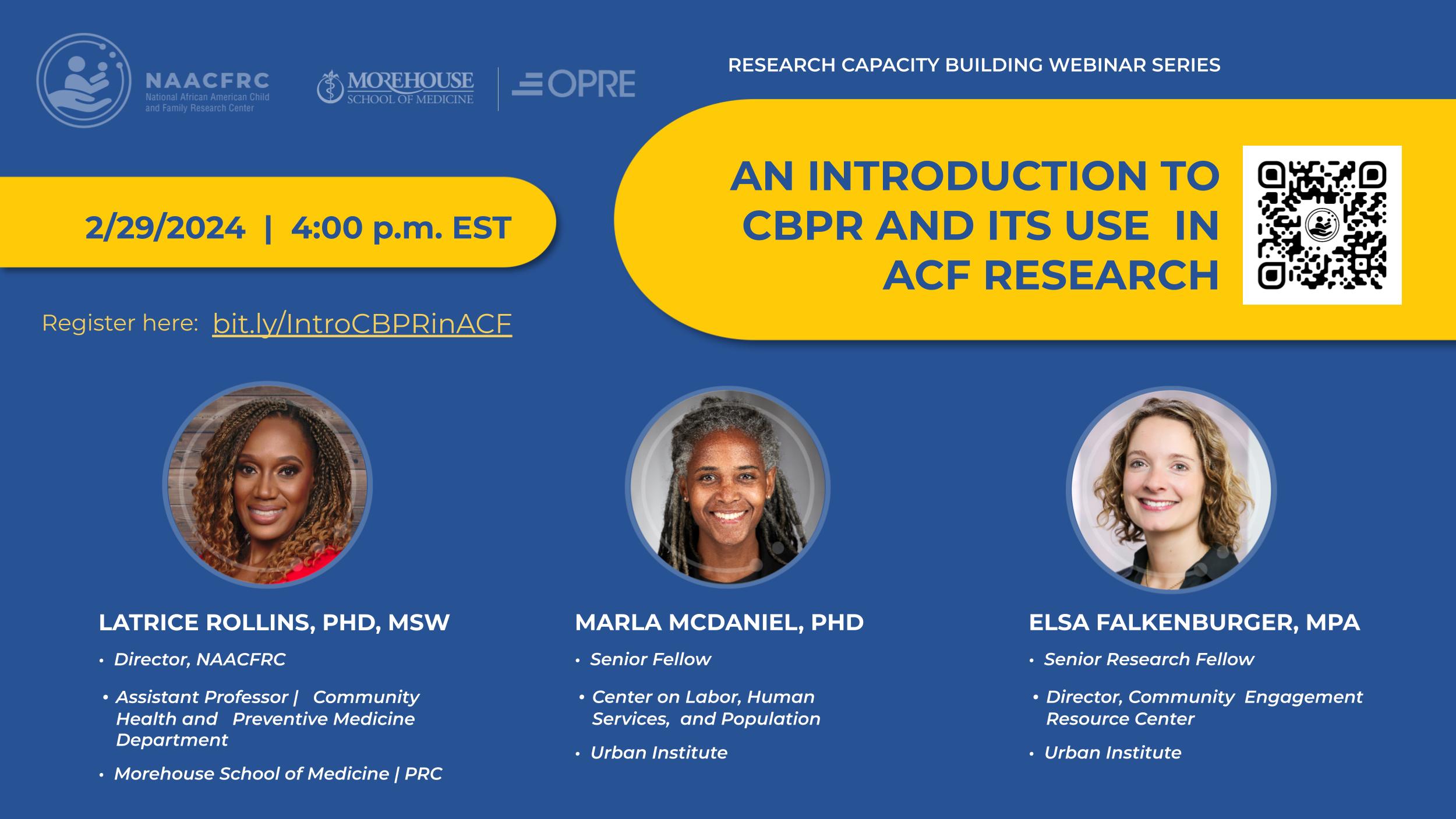 NAACFRC
National African American Child and Family Research Center

MOREHOUSE SCHOOL OF MEDICINE

OPRE

RESEARCH CAPACITY BUILDING WEBINAR SERIES

2/29/2024 | 4:00 p.m. EST

AN INTRODUCTION TO CBPR AND ITS USE IN ACF RESEARCH

Register here: bit.ly/IntroCBPRinACF

LATRICE ROLLINS, PHD, MSW
• Director, NAACFRC
• Assistant Professor | Community Health and Preventive Medicine Department
• Morehouse School of Medicine | PRC

MARLA MCDANIEL, PHD
• Senior Fellow
• Center on Labor, Human Services, and Population
• Urban Institute

ELSA FALKENBURGER, MPA
• Senior Research Fellow
• Director, Community Engagement Resource Center
• Urban Institute